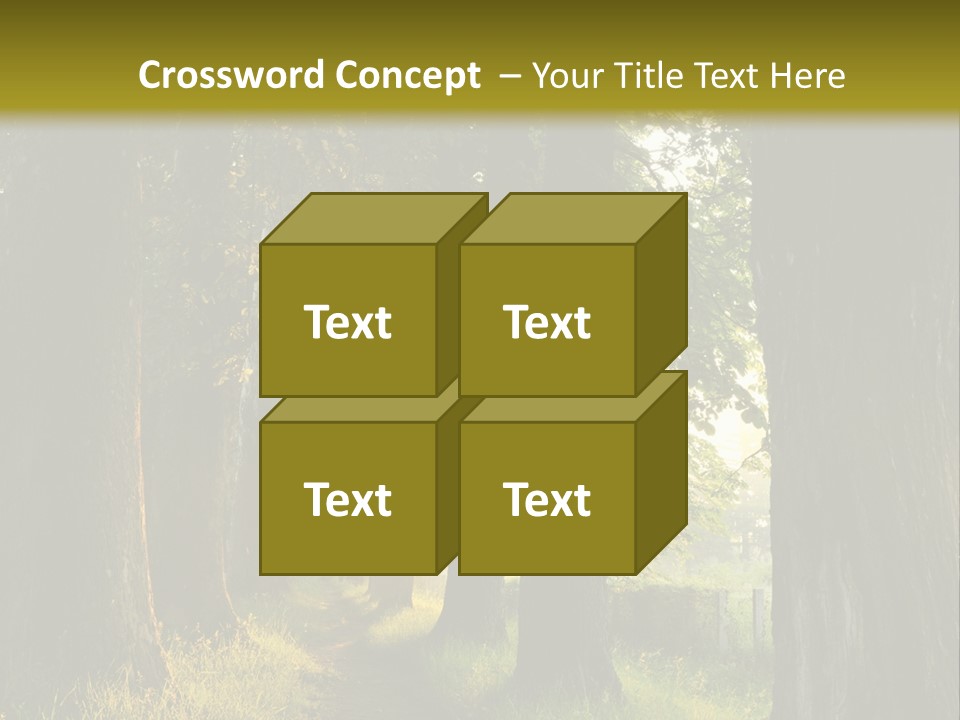 Crossword Concept – Your Title Text Here

Text

Text

Text

Text